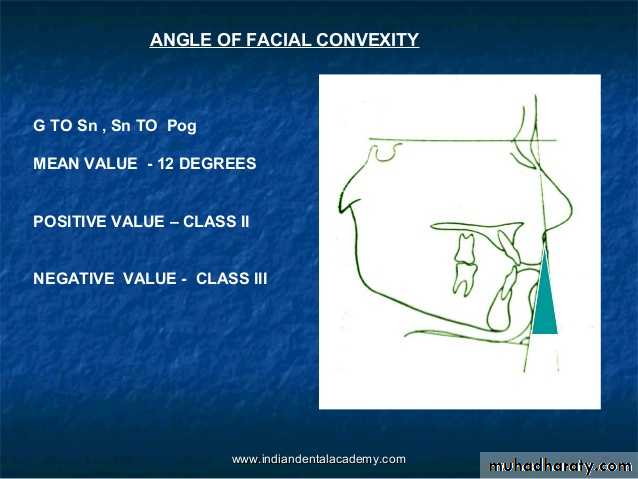 ANGLE OF FACIAL CONVEXITY

G TO Sn , Sn TO Pog

MEAN VALUE - 12 DEGREES

POSITIVE VALUE – CLASS II

NEGATIVE VALUE - CLASS III

www.indiandentalacademy.com

muhadharaty.com